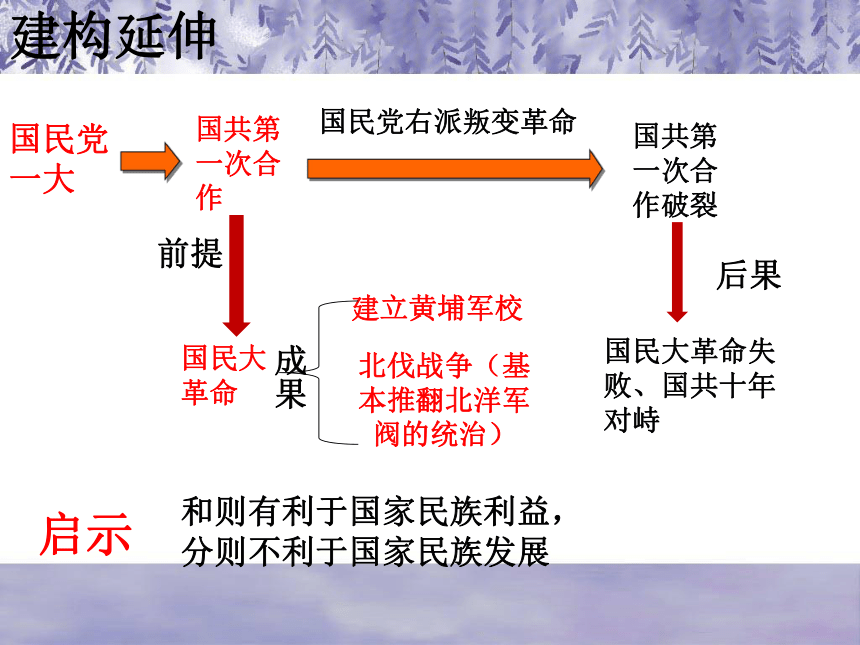 建构延伸

国民党一大

国共第一次合作

国民党右派叛变革命

国共第一次合作破裂

前提

后果

国民大革命

成果

建立黄埔军校

北伐战争（基本推翻北洋军阀的统治）

国民大革命失败、国共十年对峙

启示

和则有利于国家民族利益，分则不利于国家民族发展